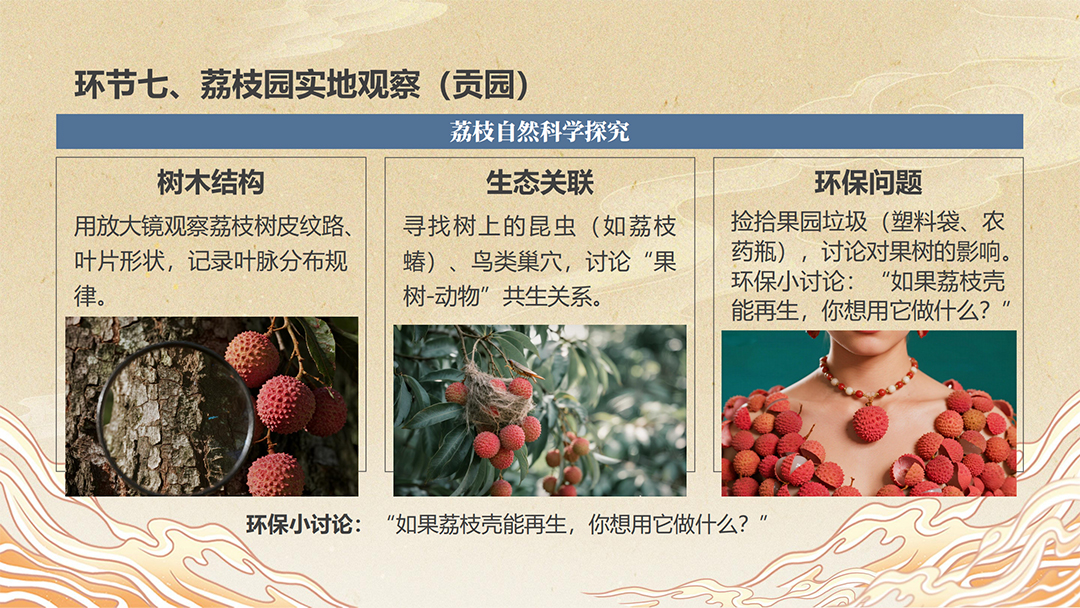 环节七、荔枝园实地观察（贡园）

荔枝自然科学探究

树木结构

用放大镜观察荔枝树皮纹路、叶片形状，记录叶脉分布规律。

生态关联

寻找树上的昆虫（如荔枝蝽）、鸟类巢穴，讨论“果树-动物”共生关系。

环保问题

捡拾果园垃圾（塑料袋、农药瓶），讨论对果树的影响。环保小讨论：“如果荔枝壳能再生，你想用它做什么？”

环保小讨论：“如果荔枝壳能再生，你想用它做什么？”